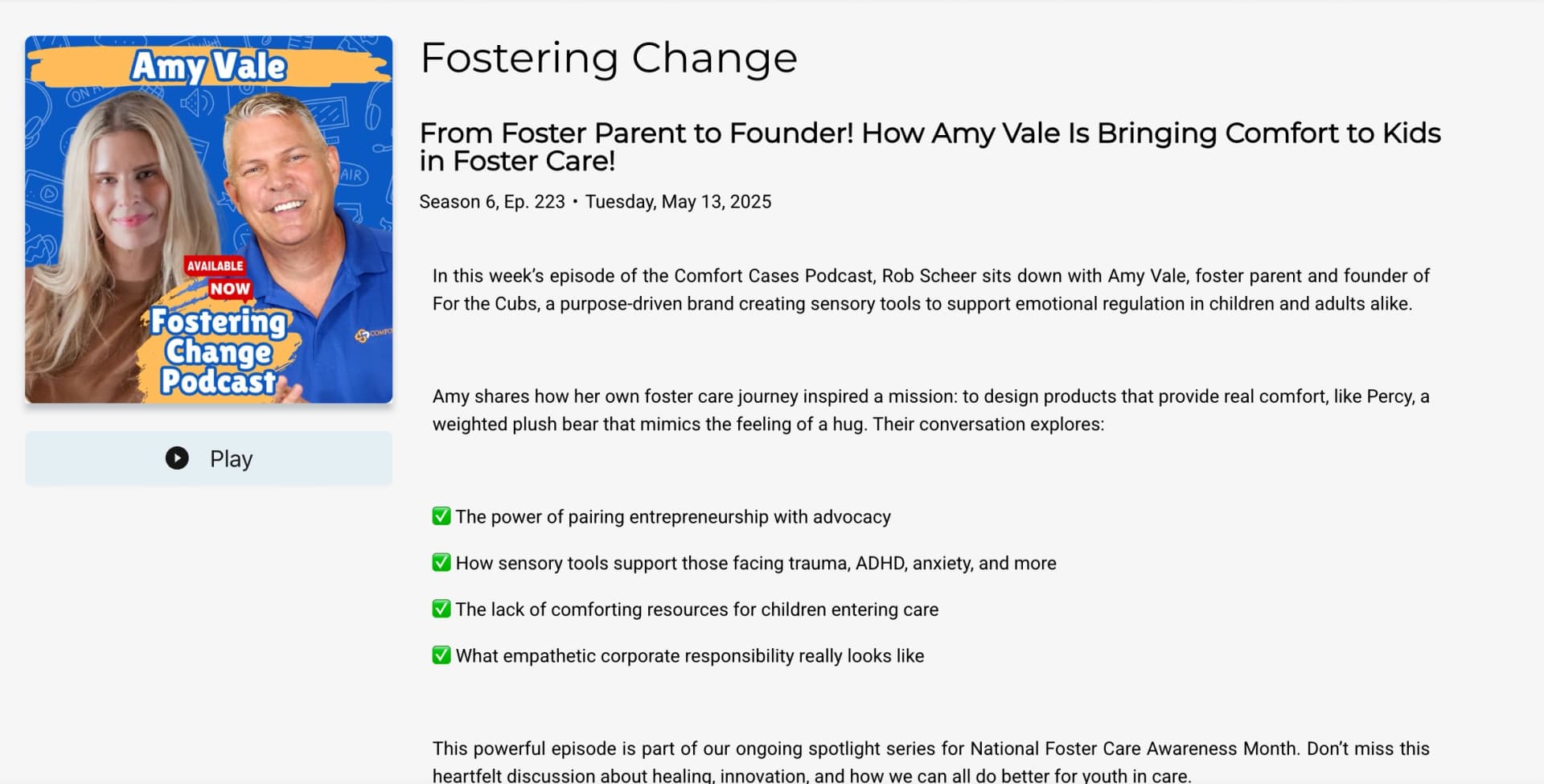 Amy Vale

ON

AIR

AVAILABLE NOW

Fostering Change Podcast

COMFO

Play

Fostering Change

From Foster Parent to Founder! How Amy Vale Is Bringing Comfort to Kids in Foster Care!

Season 6, Ep. 223 • Tuesday, May 13, 2025

In this week's episode of the Comfort Cases Podcast, Rob Scheer sits down with Amy Vale, foster parent and founder of For the Cubs, a purpose-driven brand creating sensory tools to support emotional regulation in children and adults alike.

Amy shares how her own foster care journey inspired a mission: to design products that provide real comfort, like Percy, a weighted plush bear that mimics the feeling of a hug. Their conversation explores:

✅ The power of pairing entrepreneurship with advocacy

✅ How sensory tools support those facing trauma, ADHD, anxiety, and more

✅ The lack of comforting resources for children entering care

✅ What empathetic corporate responsibility really looks like

This powerful episode is part of our ongoing spotlight series for National Foster Care Awareness Month. Don't miss this heartfelt discussion about healing, innovation, and how we can all do better for youth in care.